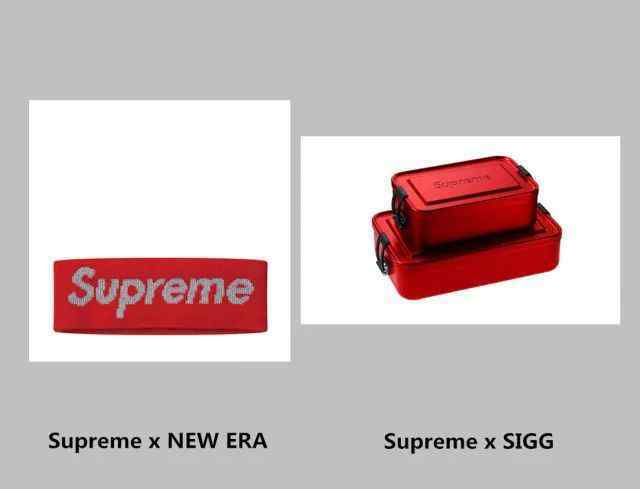 Supreme

Supreme

Supreme x NEW ERA

Supreme x SIGG